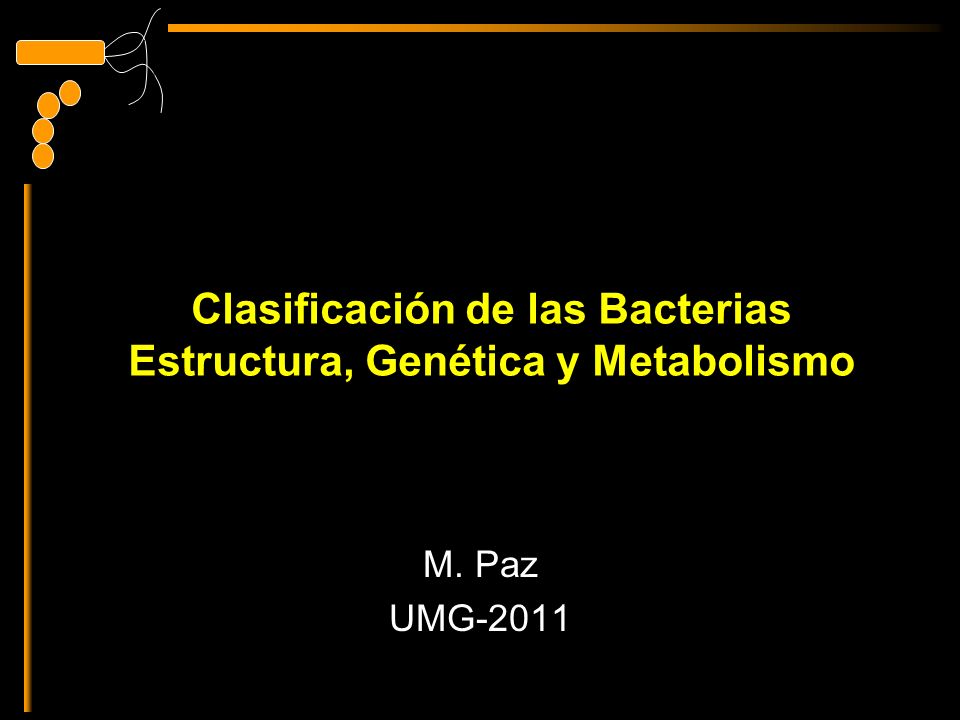 Clasificación de las Bacterias
Estructura, Genética y Metabolismo

M. Paz
UMG-2011